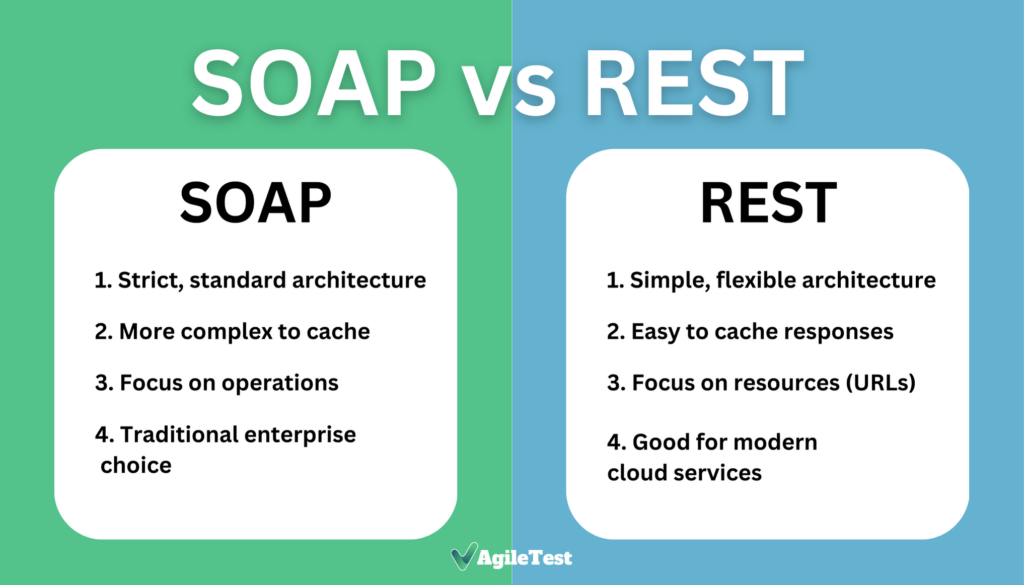 SOAP vs REST

SOAP

1. Strict, standard architecture

2. More complex to cache

3. Focus on operations

4. Traditional enterprise choice

REST

1. Simple, flexible architecture

2. Easy to cache responses

3. Focus on resources (URLs)

4. Good for modern cloud services

AgileTest